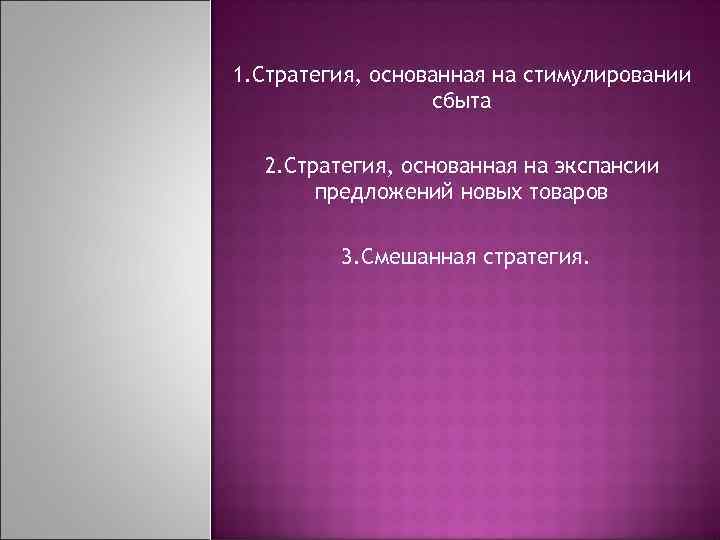 1.Стратегия, основанная на стимулировании сбыта

2.Стратегия, основанная на экспансии предложений новых товаров

3.Смешанная стратегия.